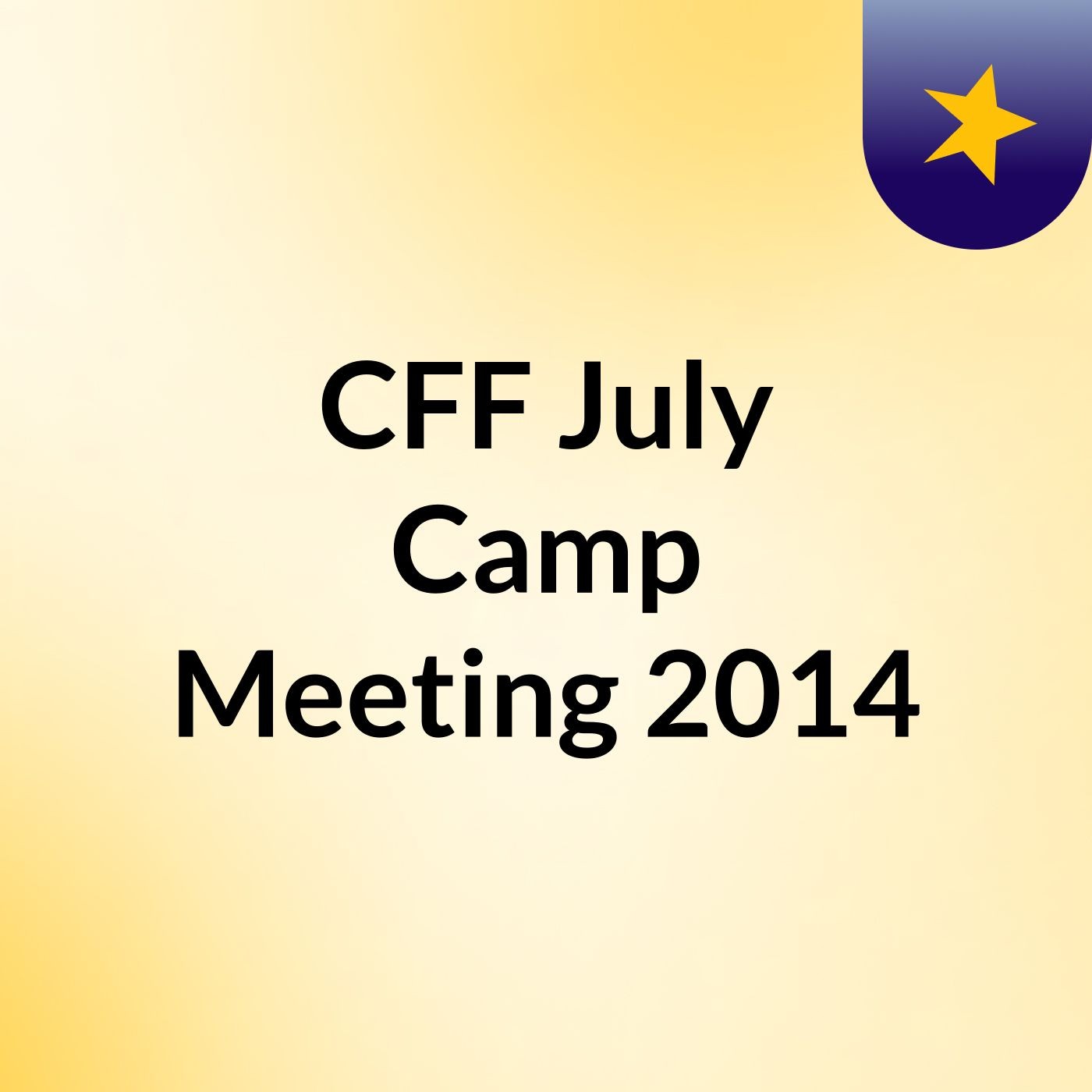 CFF July Camp Meeting 2014